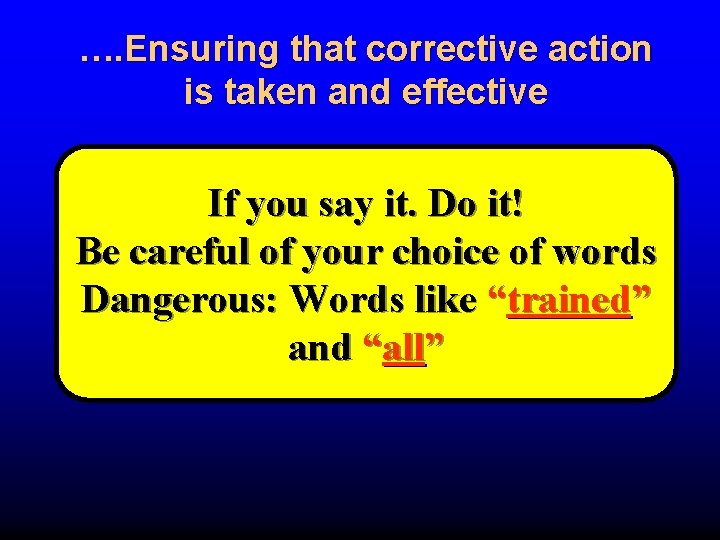 ….Ensuring that corrective action is taken and effective

If you say it. Do it!
Be careful of your choice of words
Dangerous: Words like “trained” and “all”